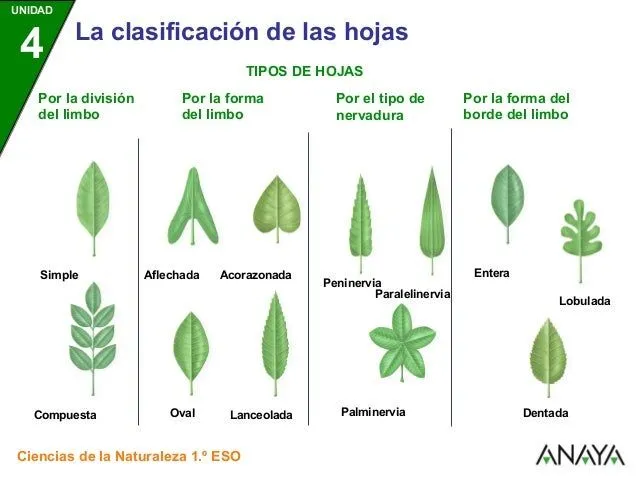 UNIDAD
4

La clasificación de las hojas

TIPOS DE HOJAS

Por la división del limbo

Simple

Compuesta

Por la forma del limbo

Aflechada

Acorazonada

Oval

Lanceolada

Por el tipo de nervadura

Peninervia

Paralelinervia

Palminervia

Por la forma del borde del limbo

Entera

Lobulada

Dentada

Ciencias de la Naturaleza 1.º ESO

ANAYA